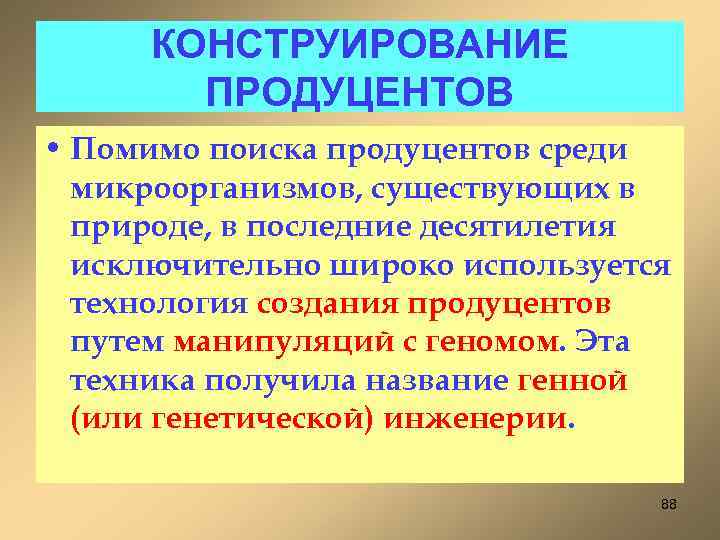 КОНСТРУИРОВАНИЕ ПРОДУЦЕНТОВ

• Помимо поиска продуцентов среди микроорганизмов, существующих в природе, в последние десятилетия исключительно широко используется технология создания продуцентов путем манипуляций с геномом. Эта техника получила название генной (или генетической) инженерии.

88